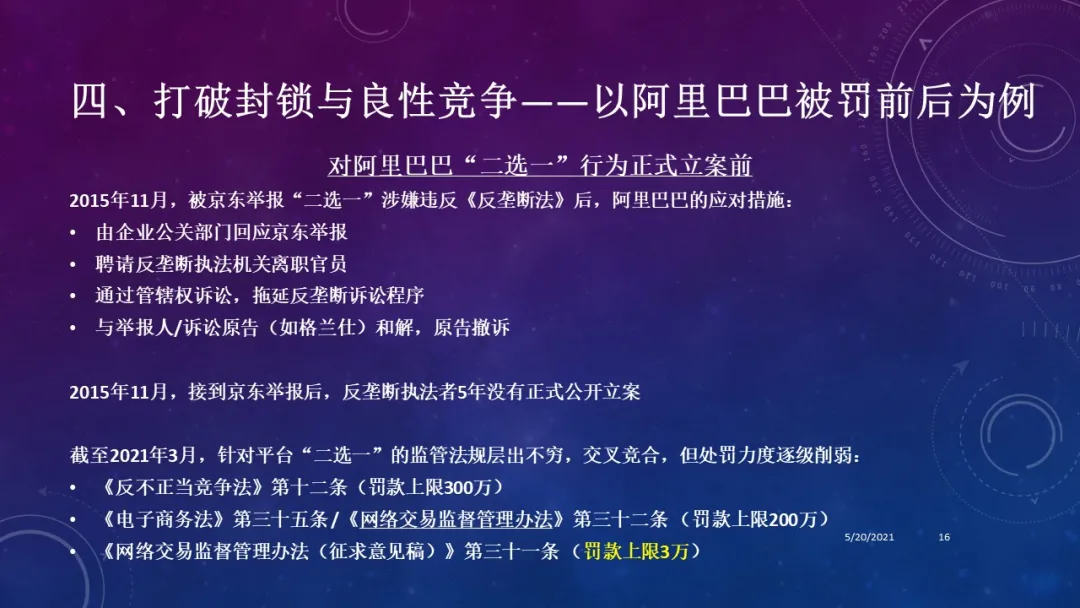 四、打破封锁与良性竞争——以阿里巴巴被罚前后为例

对阿里巴巴“二选一”行为正式立案前

2015年11月，被京东举报“二选一”涉嫌违反《反垄断法》后，阿里巴巴的应对措施：

• 由企业公关部门回应京东举报
• 聘请反垄断执法机关离职官员
• 通过管辖权诉讼，拖延反垄断诉讼程序
• 与举报人/诉讼原告（如格兰仕）和解，原告撤诉

2015年11月，接到京东举报后，反垄断执法者5年没有正式公开立案

截至2021年3月，针对平台“二选一”的监管法规层出不穷，交叉竞合，但处罚力度逐级削弱：

• 《反不正当竞争法》第十二条（罚款上限300万）
• 《电子商务法》第三十五条/《网络交易监督管理办法》第三十二条（罚款上限200万）
• 《网络交易监督管理办法（征求意见稿）》第三十一条（罚款上限3万）

5/20/2021 16